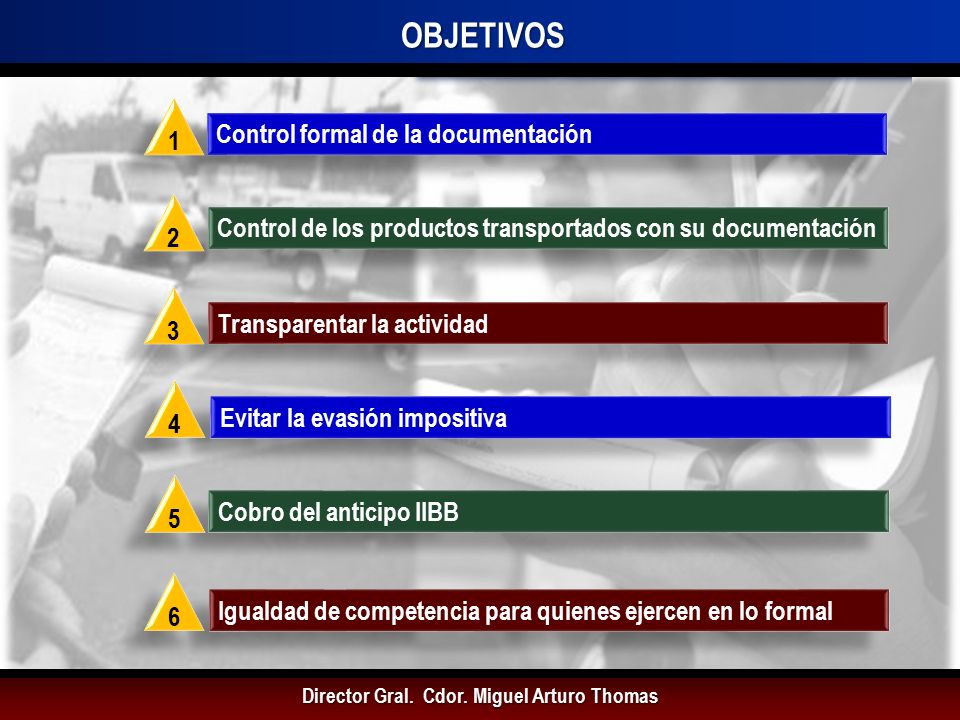 OBJETIVOS

1 Control formal de la documentación

2 Control de los productos transportados con su documentación

3 Transparentar la actividad

4 Evitar la evasión impositiva

5 Cobro del anticipo IIBB

6 Igualdad de competencia para quienes ejercen en lo formal

Director Gral. Cdor. Miguel Arturo Thomas